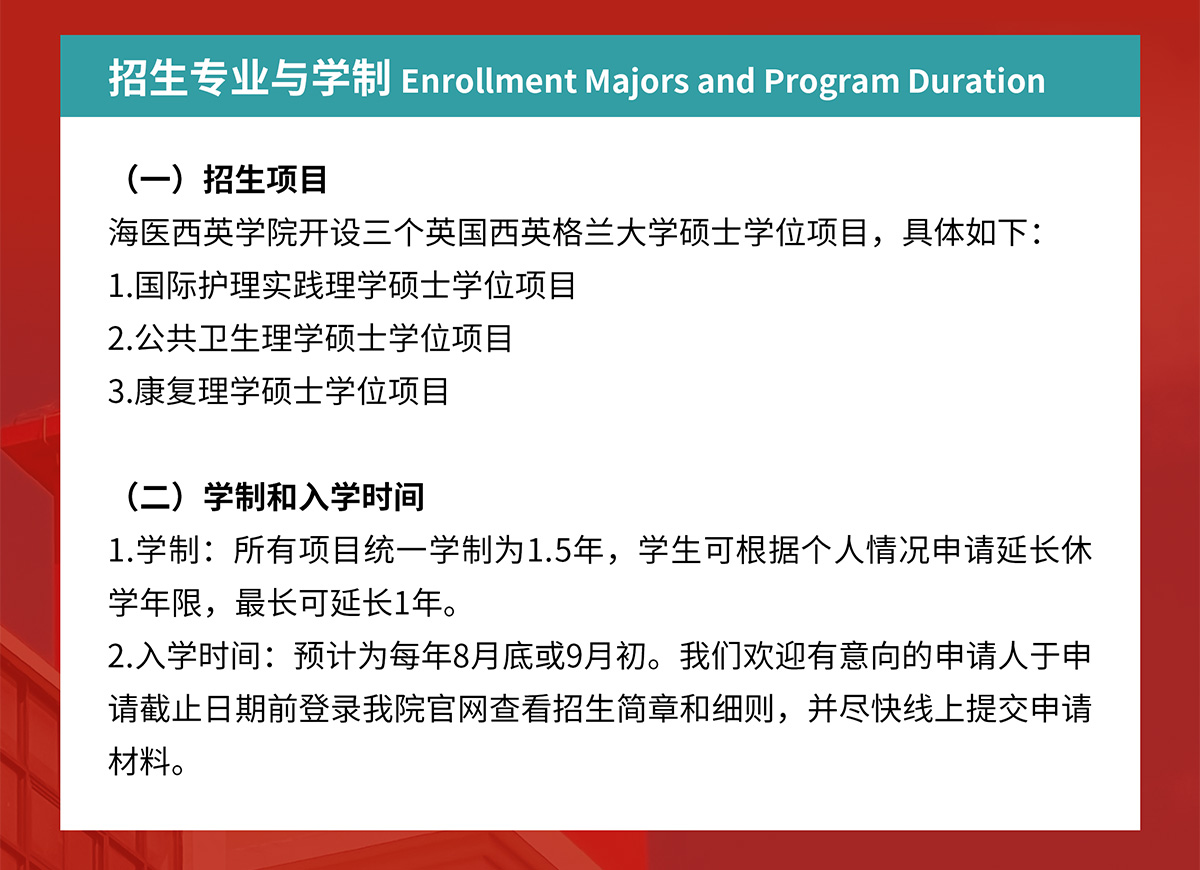 招生专业与学制 Enrollment Majors and Program Duration

（一）招生项目
海医西英学院开设三个英国西英格兰大学硕士学位项目，具体如下：
1.国际护理实践理学硕士学位项目
2.公共卫生理学硕士学位项目
3.康复理学硕士学位项目

（二）学制和入学时间
1.学制：所有项目统一学制为1.5年，学生可根据个人情况申请延长休学年限，最长可延长1年。
2.入学时间：预计为每年8月底或9月初。我们欢迎有意向的申请人于申请截止日期前登录我院官网查看招生简章和细则，并尽快线上提交申请材料。